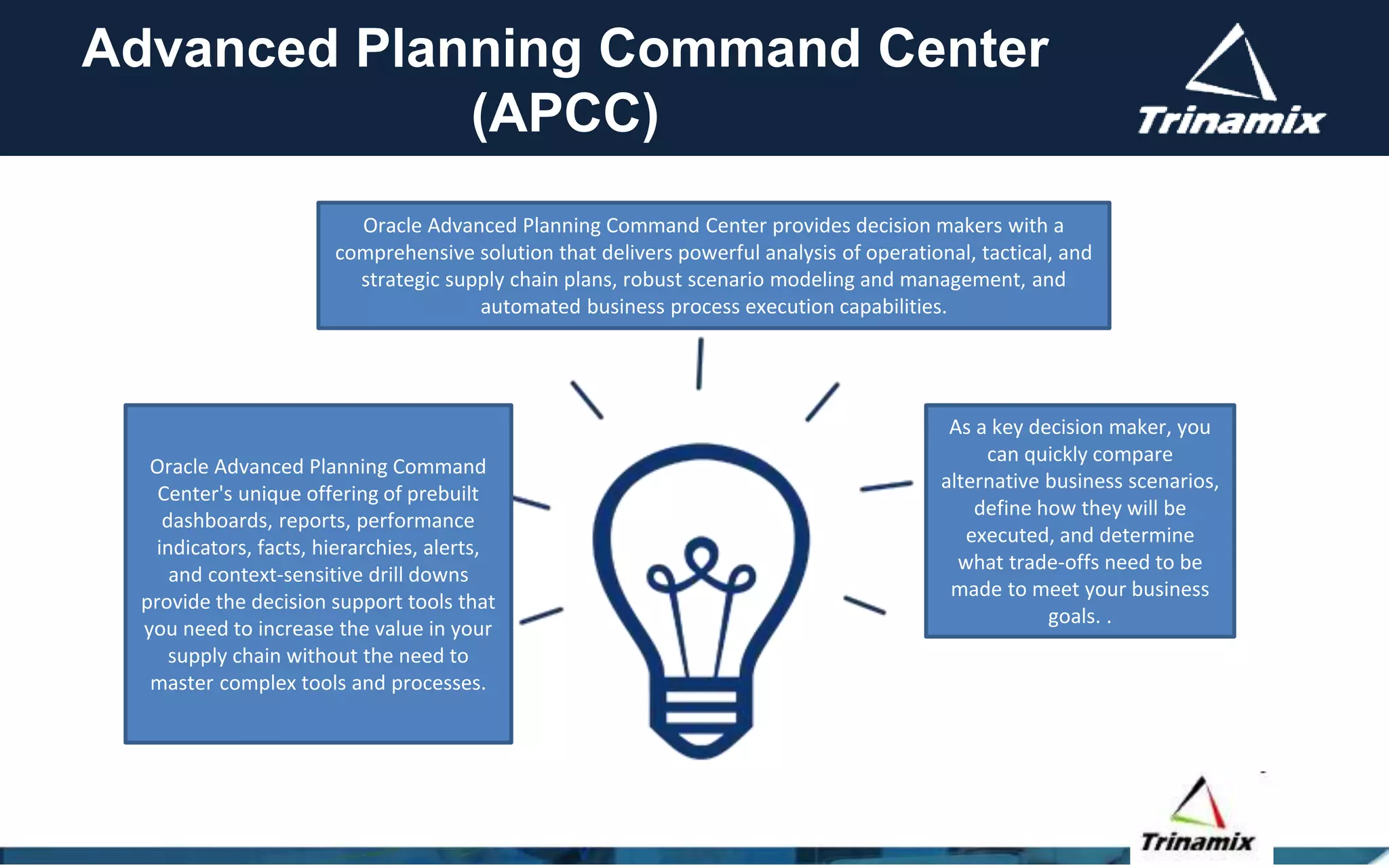 Advanced Planning Command Center (APCC)

Trinamix

Oracle Advanced Planning Command Center provides decision makers with a comprehensive solution that delivers powerful analysis of operational, tactical, and strategic supply chain plans, robust scenario modeling and management, and automated business process execution capabilities.

Oracle Advanced Planning Command Center's unique offering of prebuilt dashboards, reports, performance indicators, facts, hierarchies, alerts, and context-sensitive drill downs provide the decision support tools that you need to increase the value in your supply chain without the need to master complex tools and processes.

As a key decision maker, you can quickly compare alternative business scenarios, define how they will be executed, and determine what trade-offs need to be made to meet your business goals. .

Trinamix